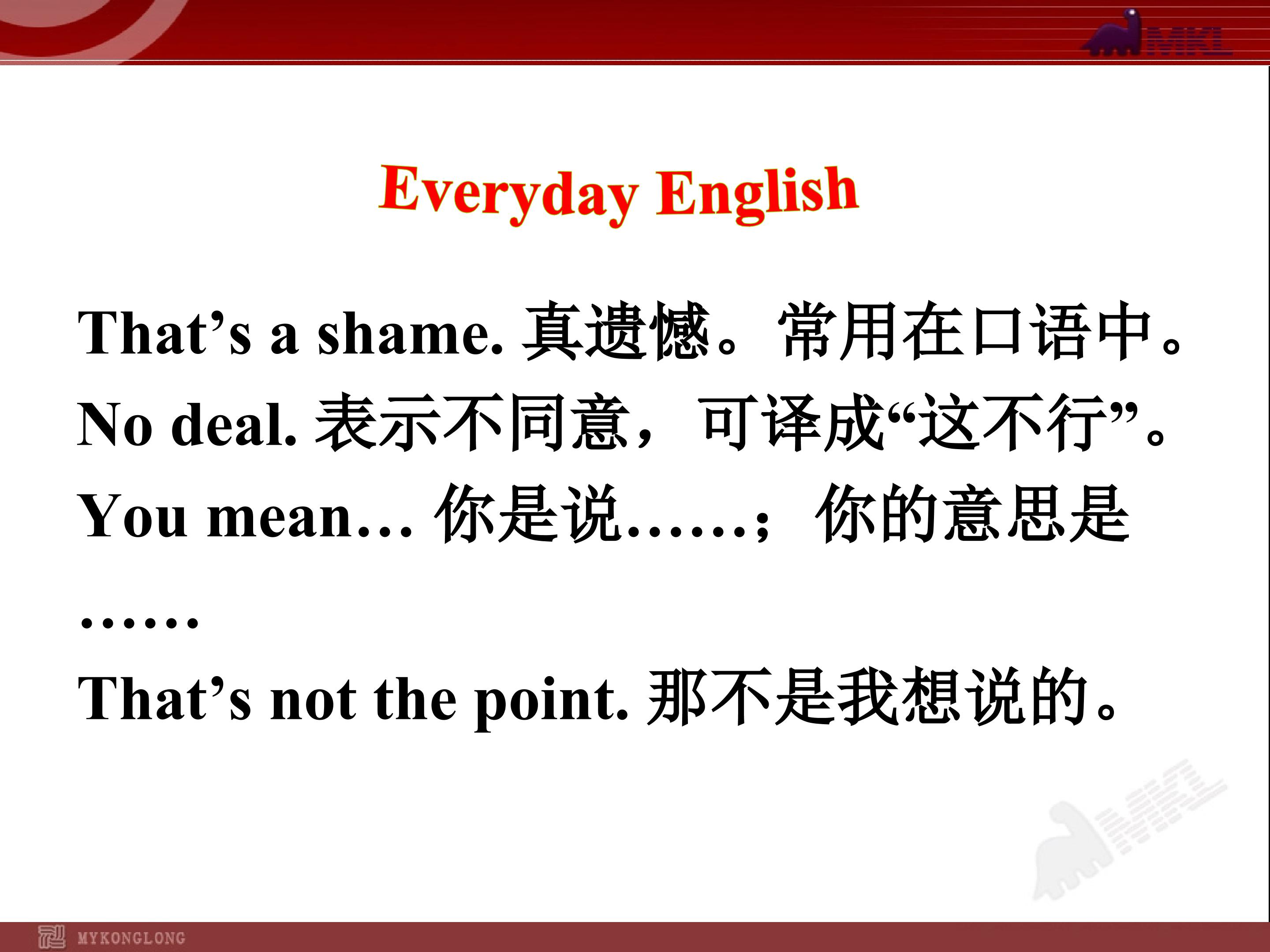 MKL

Everyday English

That’s a shame. 真遗憾。常用在口语中。

No deal. 表示不同意，可译成“这不行”。

You mean… 你是说……；你的意思是……

That’s not the point. 那不是我想说的。

MKL

MYKONGLONG